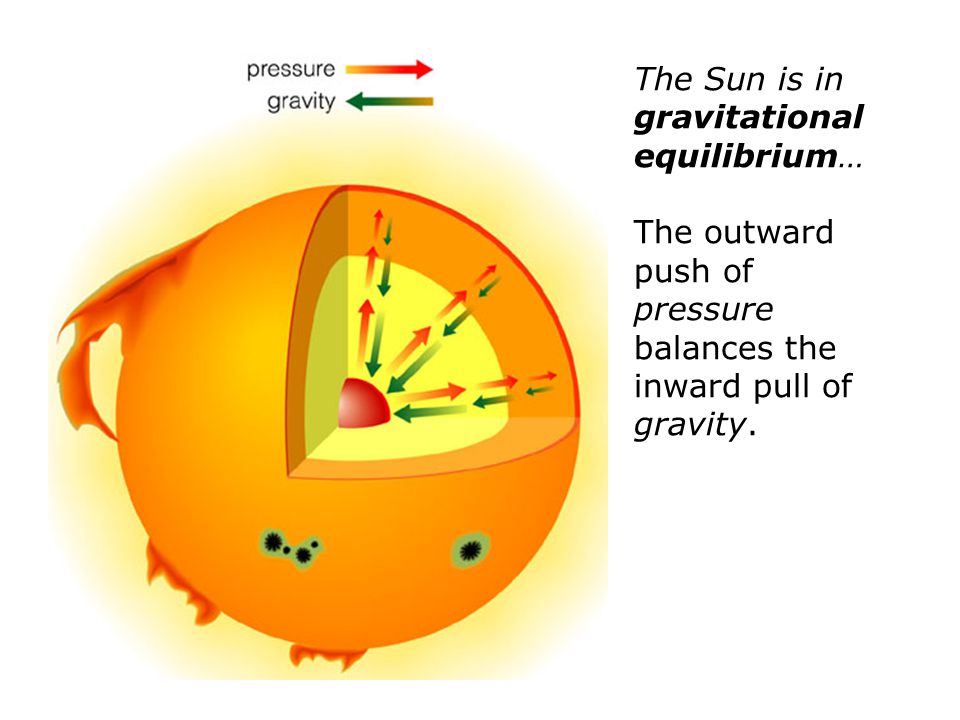 pressure
gravity

The Sun is in gravitational equilibrium…

The outward push of pressure balances the inward pull of gravity.